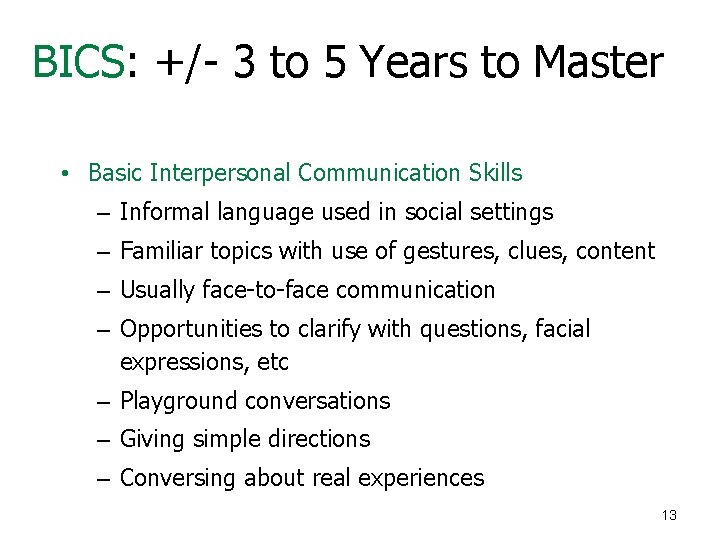 BICS: +/- 3 to 5 Years to Master

• Basic Interpersonal Communication Skills
  – Informal language used in social settings
  – Familiar topics with use of gestures, clues, content
  – Usually face-to-face communication
  – Opportunities to clarify with questions, facial expressions, etc
  – Playground conversations
  – Giving simple directions
  – Conversing about real experiences

13